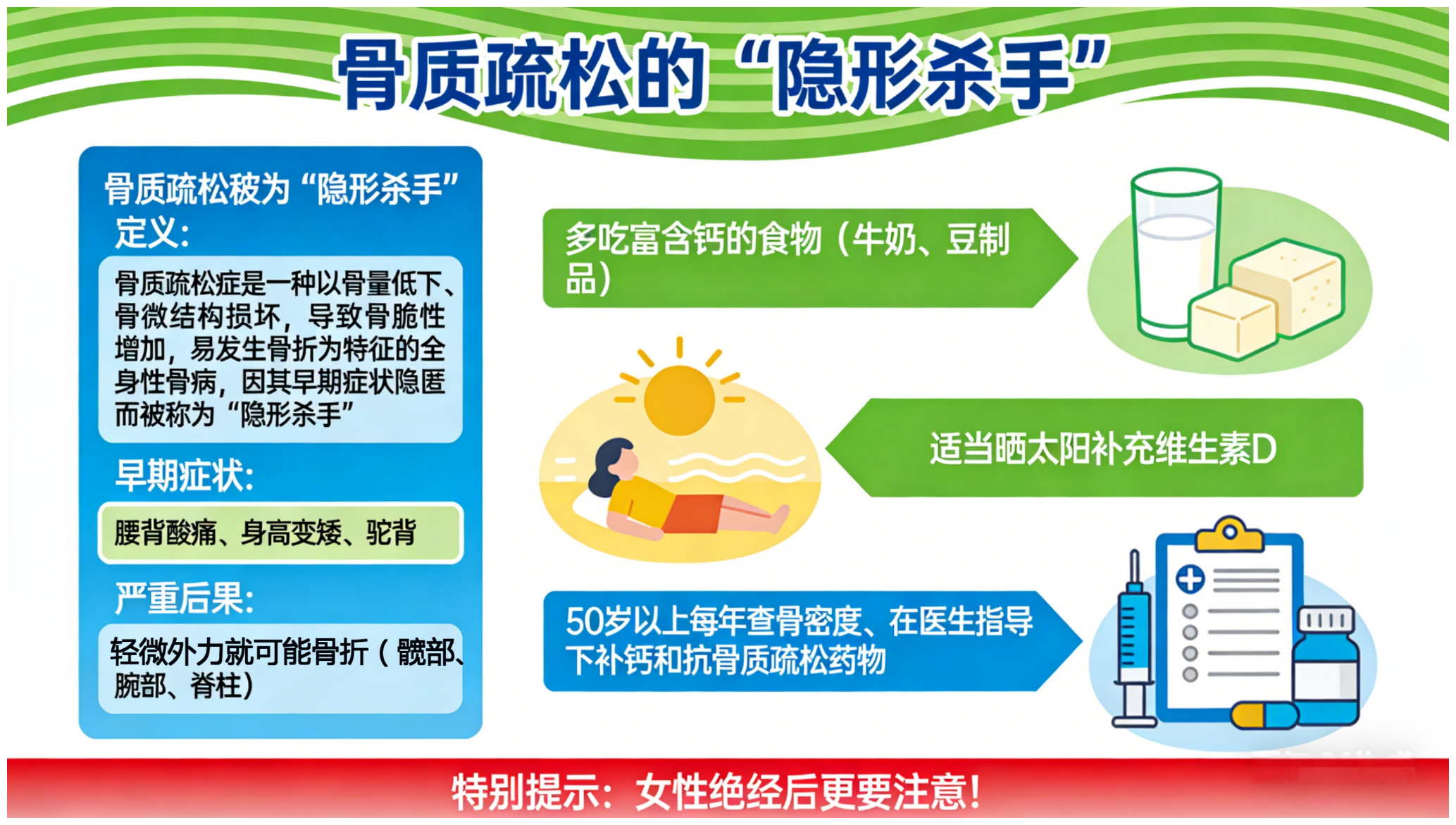 骨质疏松的“隐形杀手”

骨质疏松被为“隐形杀手”
定义:

骨质疏松症是一种以骨量低下、骨微结构损坏，导致骨脆性增加，易发生骨折为特征的全身性骨病，因其早期症状隐匿而被称为“隐形杀手”

早期症状:

腰背酸痛、身高变矮、驼背

严重后果:

轻微外力就可能骨折（髋部、腕部、脊柱）

多吃富含钙的食物（牛奶、豆制品）

适当晒太阳补充维生素D

50岁以上每年查骨密度、在医生指导下补钙和抗骨质疏松药物

特别提示：女性绝经后更要注意！